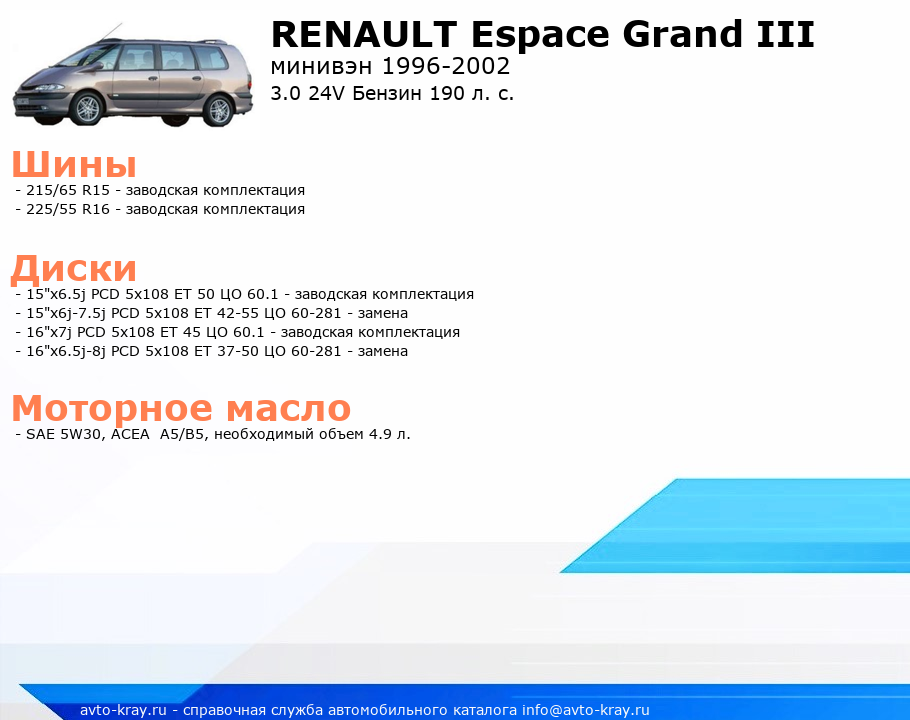 RENAULT Espace Grand III
минивэн 1996-2002
3.0 24V Бензин 190 л. с.

Шины
- 215/65 R15 - заводская комплектация
- 225/55 R16 - заводская комплектация

Диски
- 15"x6.5j PCD 5x108 ET 50 ЦО 60.1 - заводская комплектация
- 15"x6j-7.5j PCD 5x108 ET 42-55 ЦО 60-281 - замена
- 16"x7j PCD 5x108 ET 45 ЦО 60.1 - заводская комплектация
- 16"x6.5j-8j PCD 5x108 ET 37-50 ЦО 60-281 - замена

Моторное масло
- SAE 5W30, ACEA A5/B5, необходимый объем 4.9 л.

avto-kray.ru - справочная служба автомобильного каталога info@avto-kray.ru